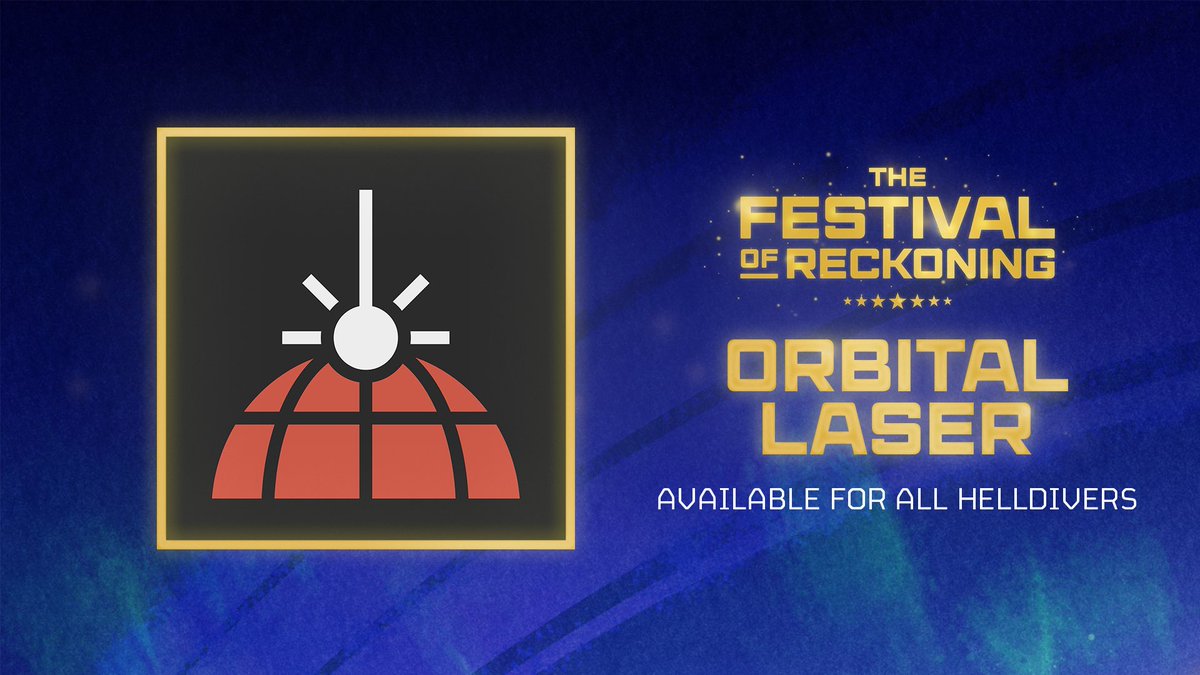 THE FESTIVAL OF RECKONING

ORBITAL LASER

AVAILABLE FOR ALL HELLDIVERS